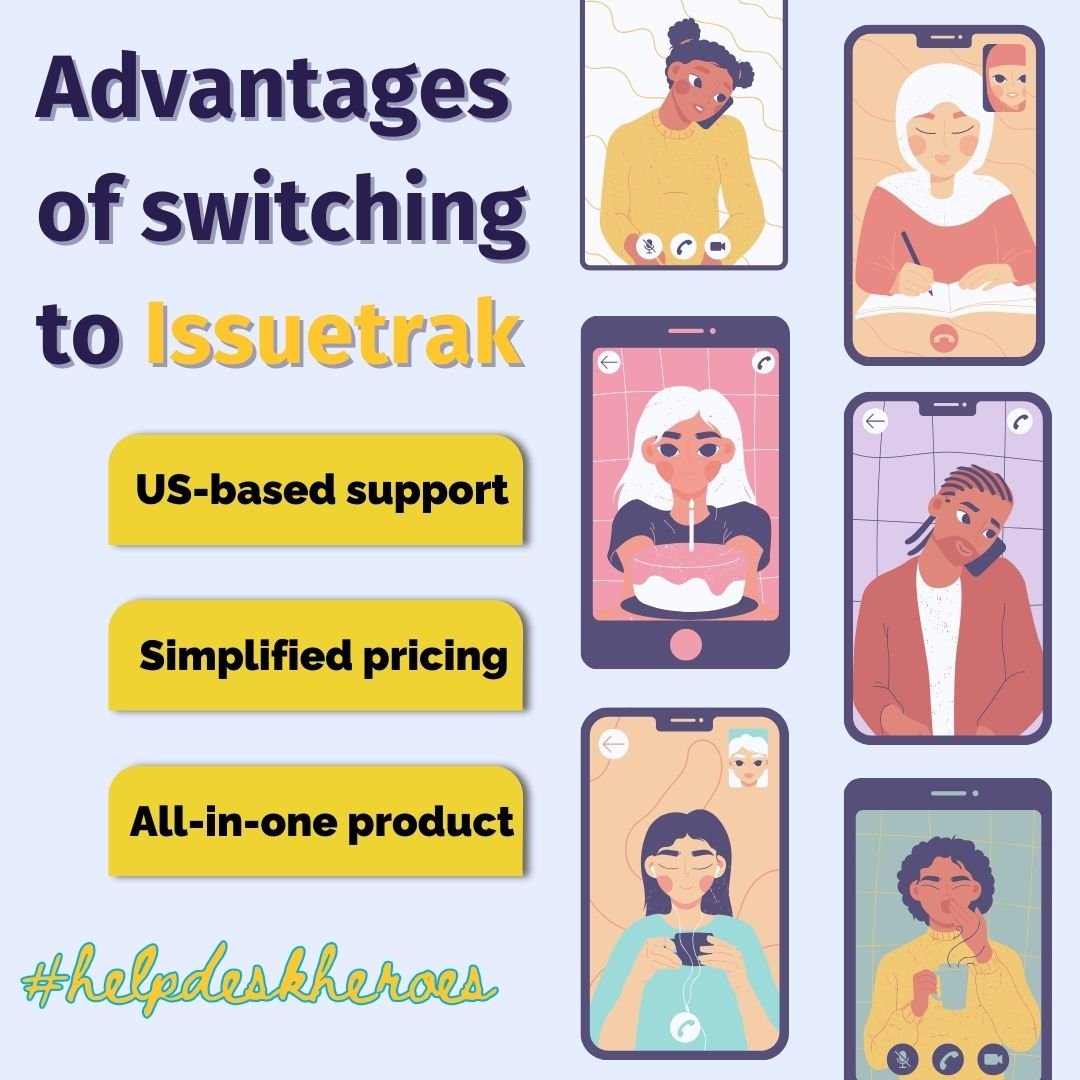 Advantages of switching to Issuetrak

US-based support

Simplified pricing

All-in-one product

#helpdeskheroes